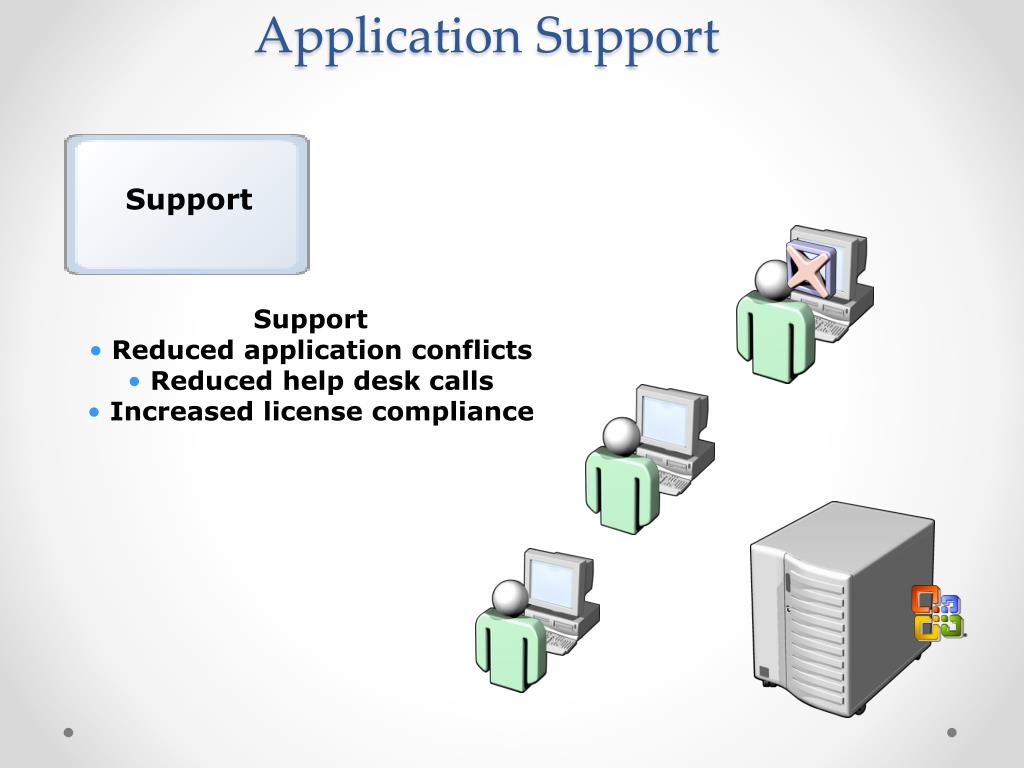 Application Support

Support

Support
• Reduced application conflicts
• Reduced help desk calls
• Increased license compliance